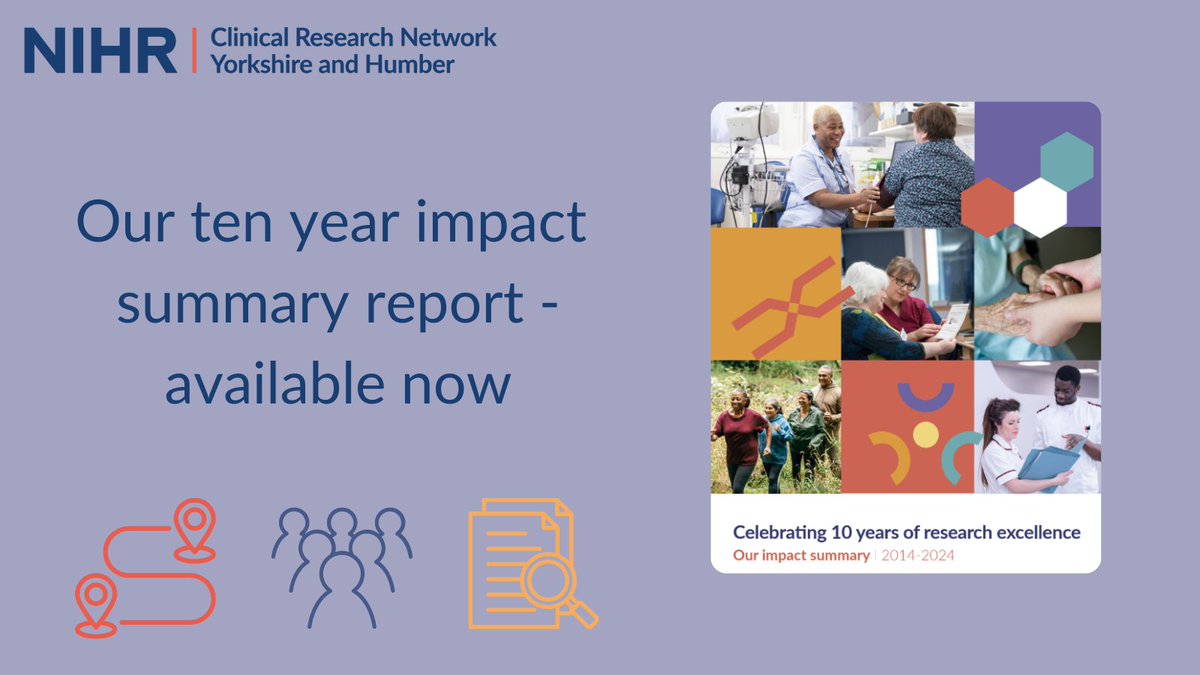 NIHR | Clinical Research Network Yorkshire and Humber

Our ten year impact summary report - available now

Celebrating 10 years of research excellence
Our impact summary | 2014-2024